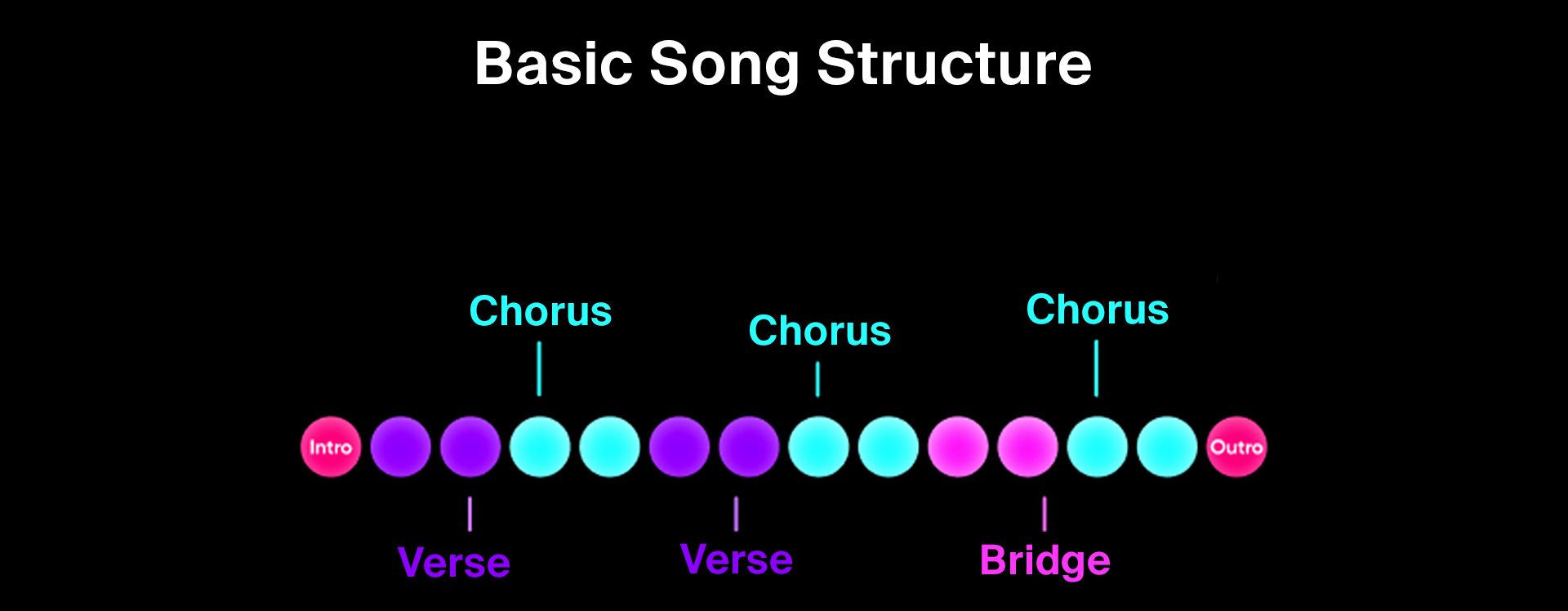 Basic Song Structure

Chorus

Chorus

Chorus

Intro

Outro

Verse

Verse

Bridge